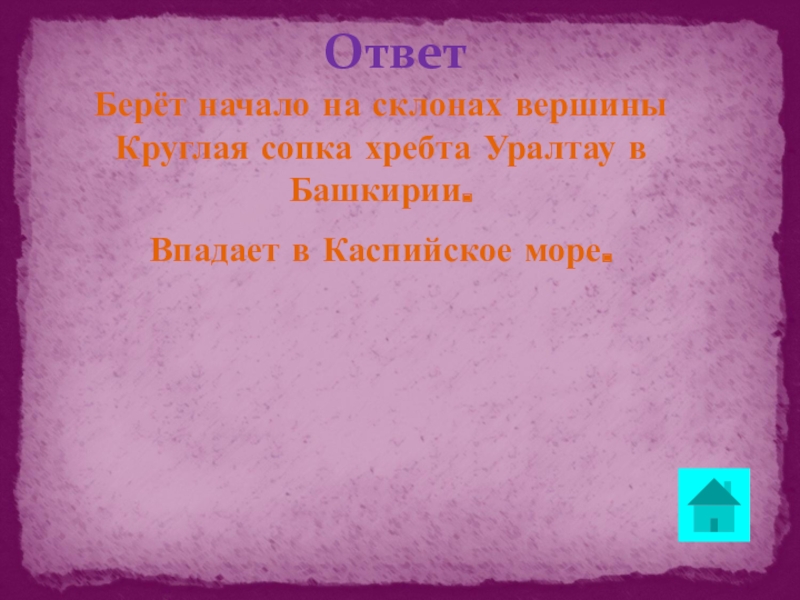 Ответ

Берёт начало на склонах вершины Круглая сопка хребта Уралтау в Башкирии.

Впадает в Каспийское море.